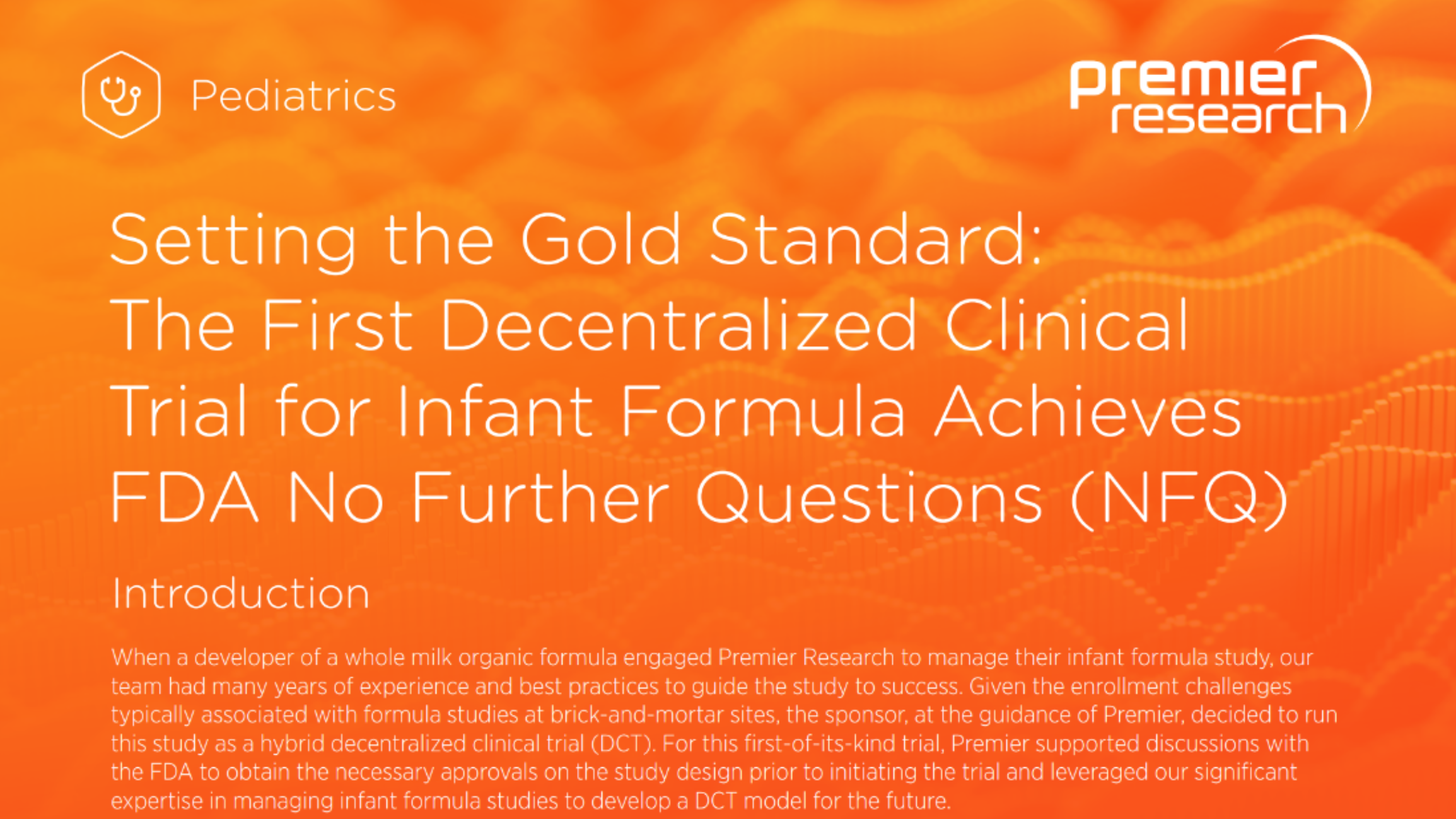 Pediatrics

premier research

Setting the Gold Standard: The First Decentralized Clinical Trial for Infant Formula Achieves FDA No Further Questions (NFQ)

Introduction

When a developer of a whole milk organic formula engaged Premier Research to manage their infant formula study, our team had many years of experience and best practices to guide the study to success. Given the enrollment challenges typically associated with formula studies at brick-and-mortar sites, the sponsor, at the guidance of Premier, decided to run this study as a hybrid decentralized clinical trial (DCT). For this first-of-its-kind trial, Premier supported discussions with the FDA to obtain the necessary approvals on the study design prior to initiating the trial and leveraged our significant expertise in managing infant formula studies to develop a DCT model for the future.